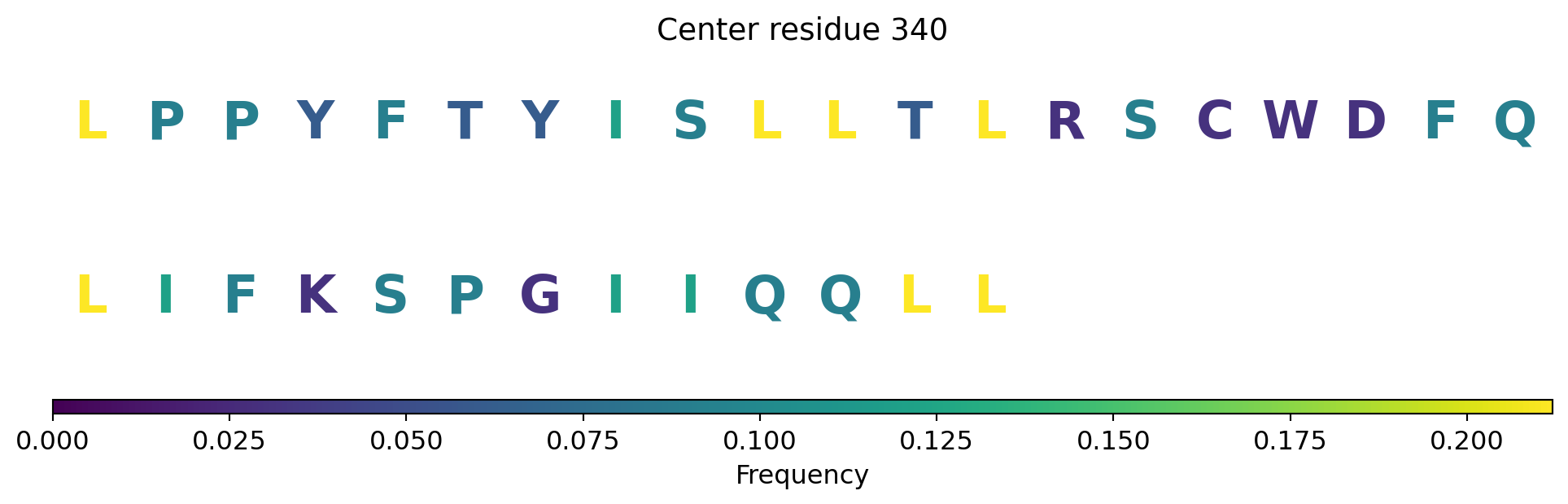 Center residue 340

L P P Y F T Y I S L L T L R S C W D F Q

L I F K S P G I I Q Q L L

0.000 0.025 0.050 0.075 0.100 0.125 0.150 0.175 0.200

Frequency